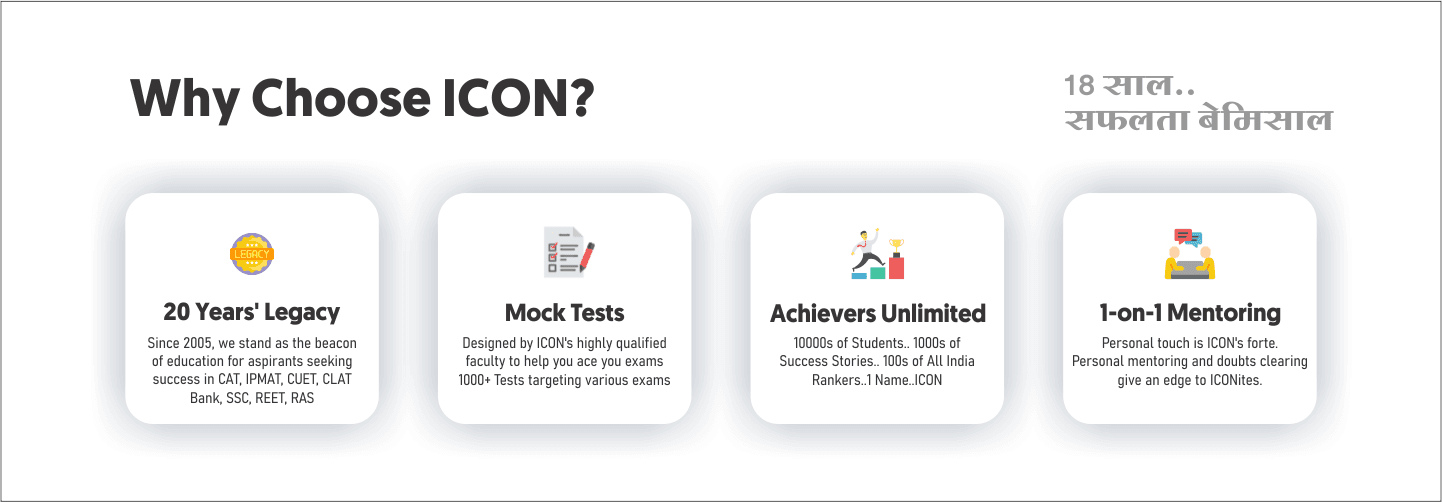 Why Choose ICON?

18 साल..
सफलता बेमिसाल

LEGACY

20 Years' Legacy

Since 2005, we stand as the beacon of education for aspirants seeking success in CAT, IPMAT, CUET, CLAT Bank, SSC, REET, RAS

Mock Tests

Designed by ICON's highly qualified faculty to help you ace you exams 1000+ Tests targeting various exams

Achievers Unlimited

10000s of Students.. 1000s of Success Stories.. 100s of All India Rankers..1 Name..ICON

1-on-1 Mentoring

Personal touch is ICON's forte. Personal mentoring and doubts clearing give an edge to ICONites.